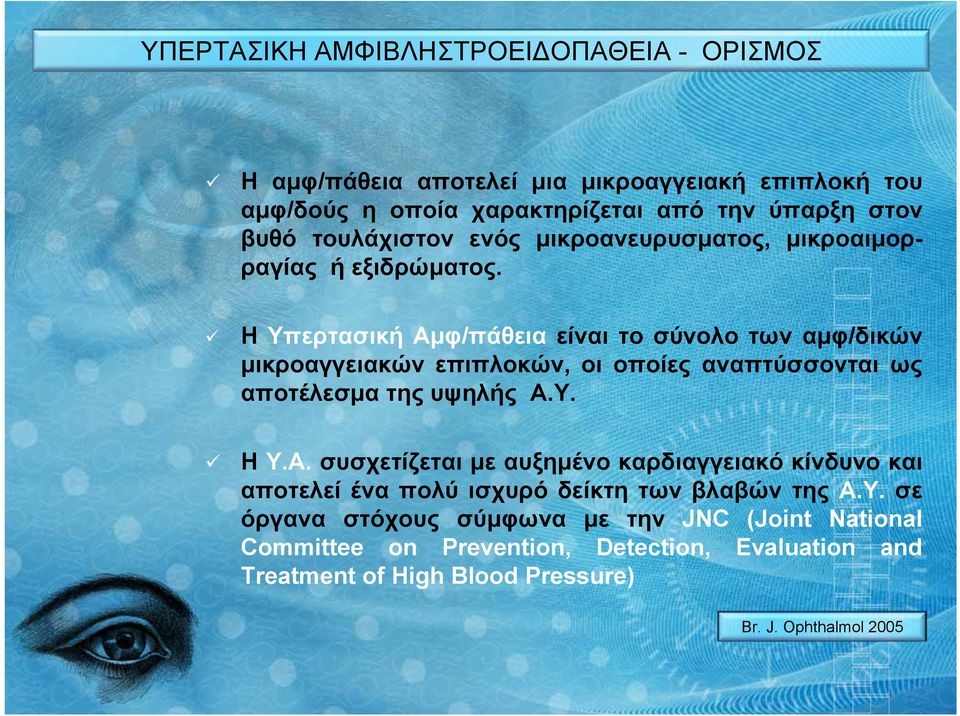 ΥΠΕΡΤΑΣΙΚΗ ΑΜΦΙΒΛΗΣΤΡΟΕΙΔΟΠΑΘΕΙΑ - ΟΡΙΣΜΟΣ

✓ Η αμφ/πάθεια αποτελεί μια μικροαγγειακή επιπλοκή του αμφ/δούς η οποία χαρακτηρίζεται από την ύπαρξη στον βυθό τουλάχιστον ενός μικροανευρυσματος, μικροαιμορραγίας ή εξιδρώματος.

✓ Η Υπερτασική Αμφ/πάθεια είναι το σύνολο των αμφ/δικών μικροαγγειακών επιπλοκών, οι οποίες αναπτύσσονται ως αποτέλεσμα της υψηλής Α.Υ.

✓ Η Υ.Α. συσχετίζεται με αυξημένο καρδιαγγειακό κίνδυνο και αποτελεί ένα πολύ ισχυρό δείκτη των βλαβών της Α.Υ. σε όργανα στόχους σύμφωνα με την JNC (Joint National Committee on Prevention, Detection, Evaluation and Treatment of High Blood Pressure)

Br. J. Ophthalmol 2005